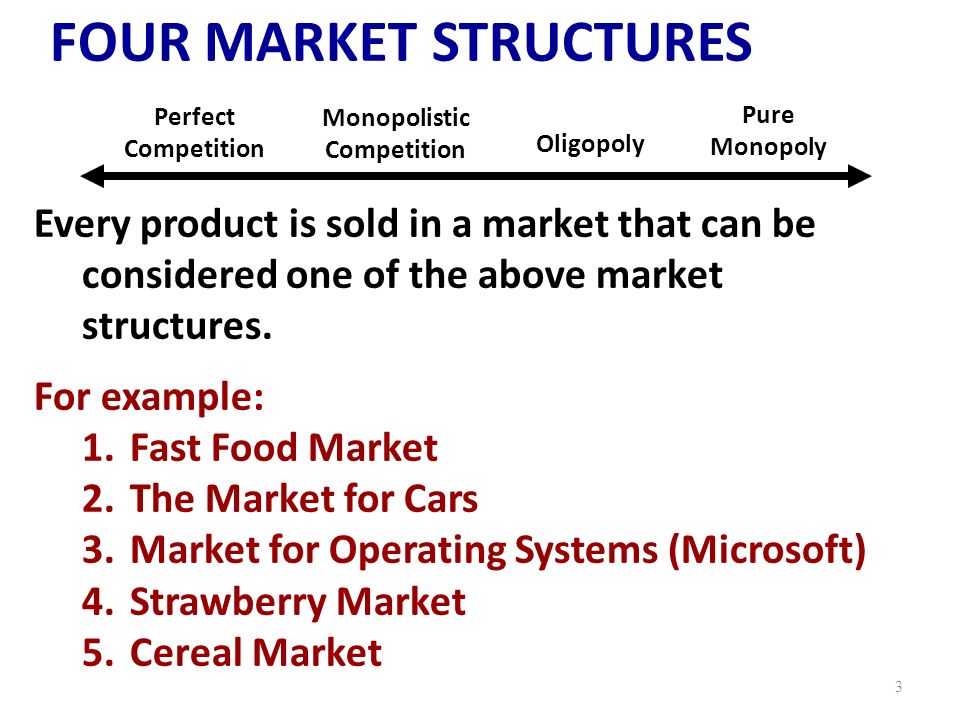 FOUR MARKET STRUCTURES

Perfect Competition

Monopolistic Competition

Oligopoly

Pure Monopoly

Every product is sold in a market that can be considered one of the above market structures.

For example:
1. Fast Food Market
2. The Market for Cars
3. Market for Operating Systems (Microsoft)
4. Strawberry Market
5. Cereal Market

3